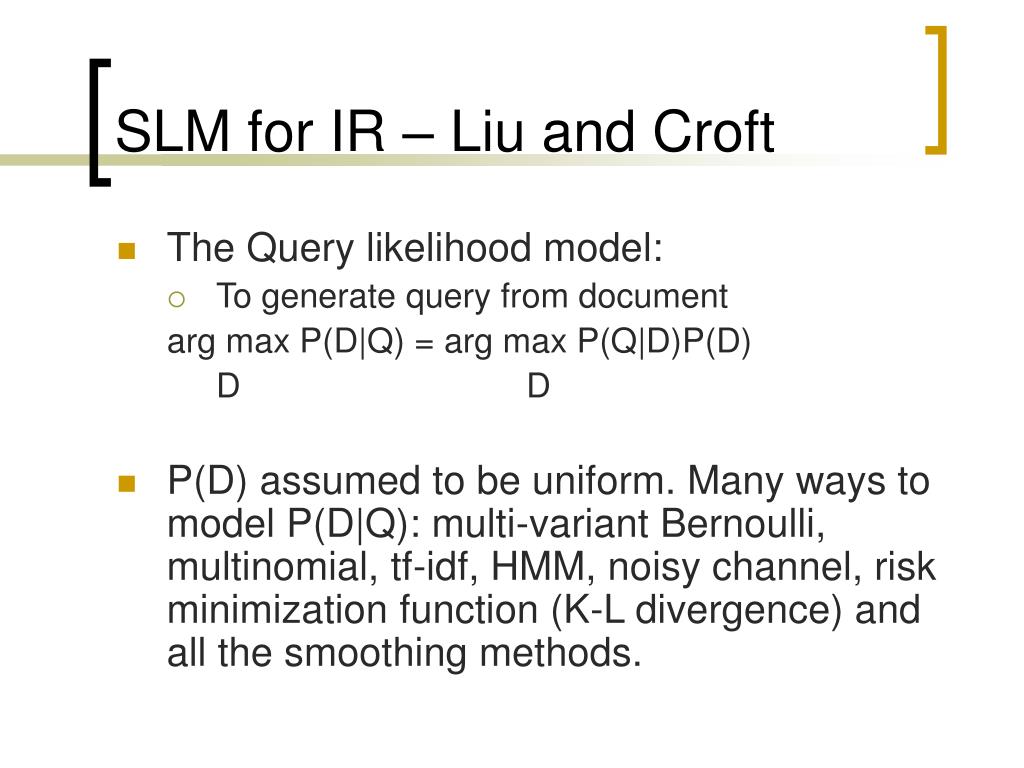 SLM for IR – Liu and Croft

The Query likelihood model:

To generate query from document

arg max P(D|Q) = arg max P(Q|D)P(D)
D D

P(D) assumed to be uniform. Many ways to model P(D|Q): multi-variant Bernoulli, multinomial, tf-idf, HMM, noisy channel, risk minimization function (K-L divergence) and all the smoothing methods.